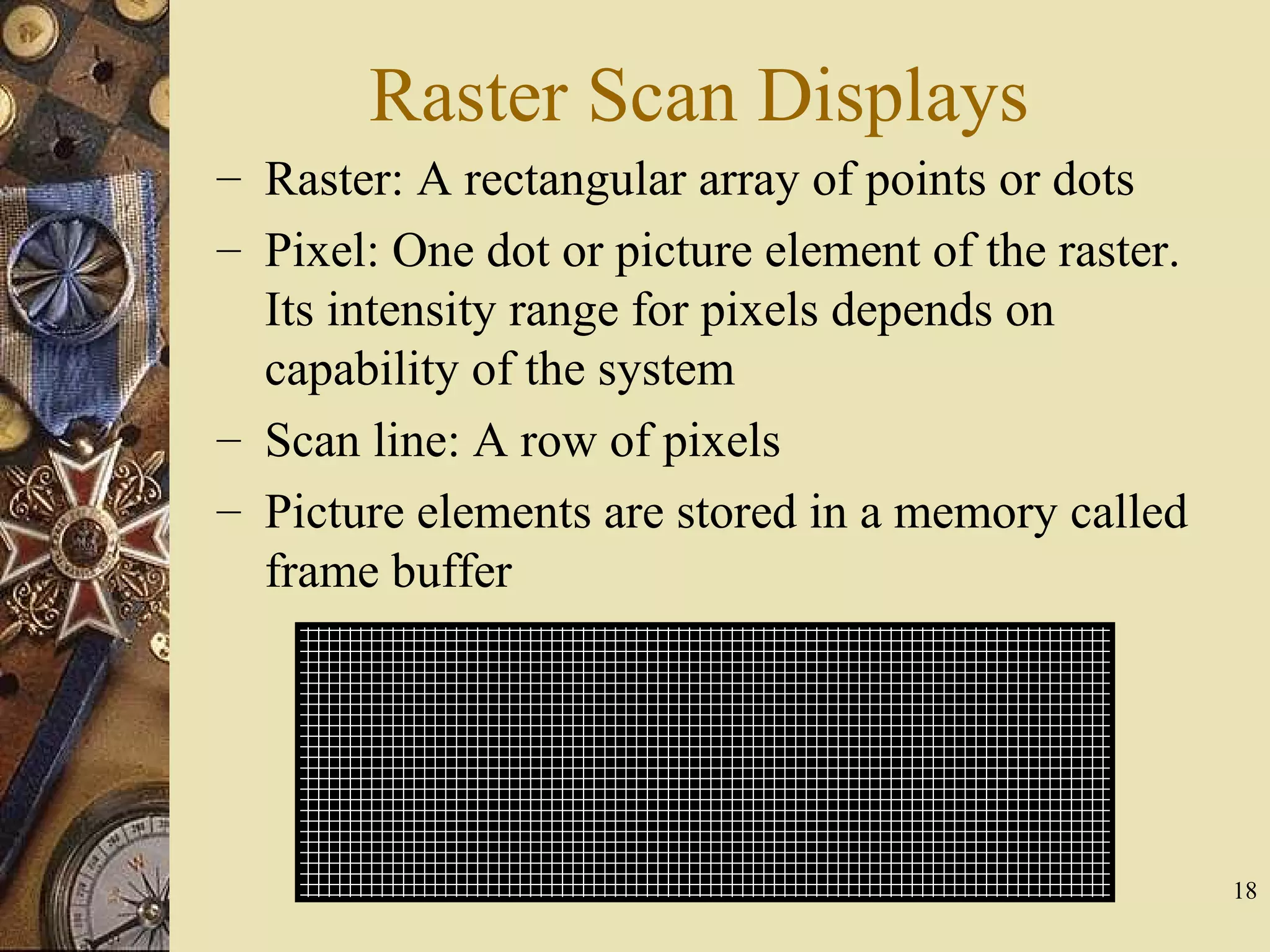 Raster Scan Displays

– Raster: A rectangular array of points or dots

– Pixel: One dot or picture element of the raster. Its intensity range for pixels depends on capability of the system

– Scan line: A row of pixels

– Picture elements are stored in a memory called frame buffer

18